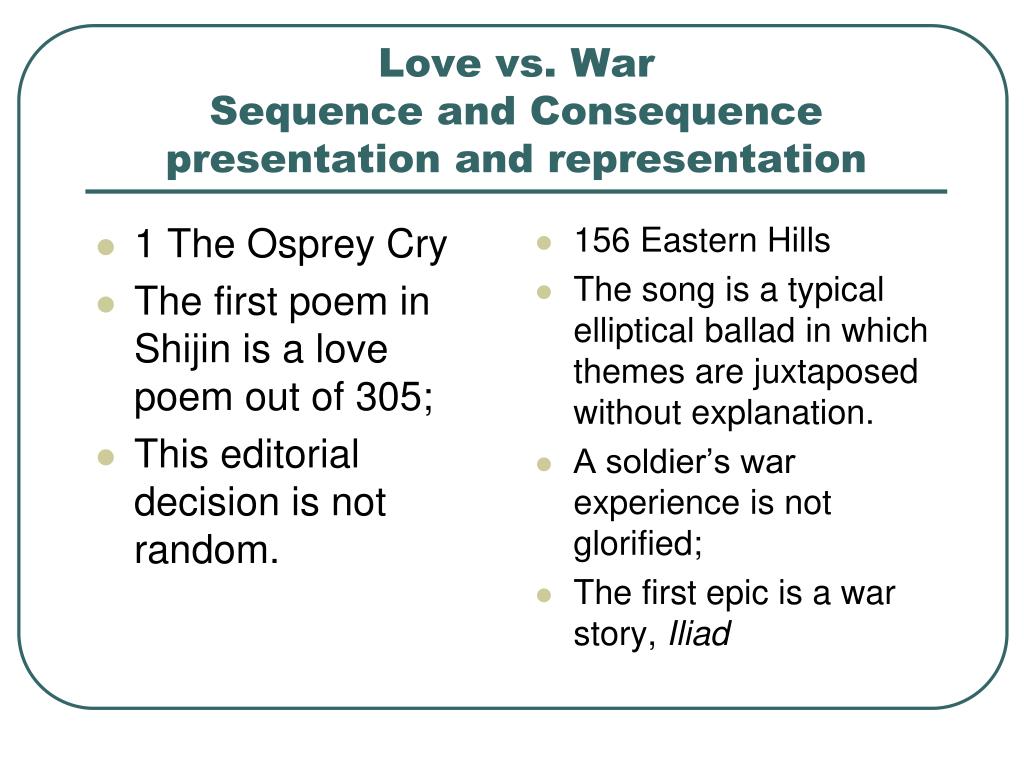 Love vs. War
Sequence and Consequence
presentation and representation

- 1 The Osprey Cry
- The first poem in Shijin is a love poem out of 305;
- This editorial decision is not random.

- 156 Eastern Hills
- The song is a typical elliptical ballad in which themes are juxtaposed without explanation.
- A soldier's war experience is not glorified;
- The first epic is a war story, Iliad